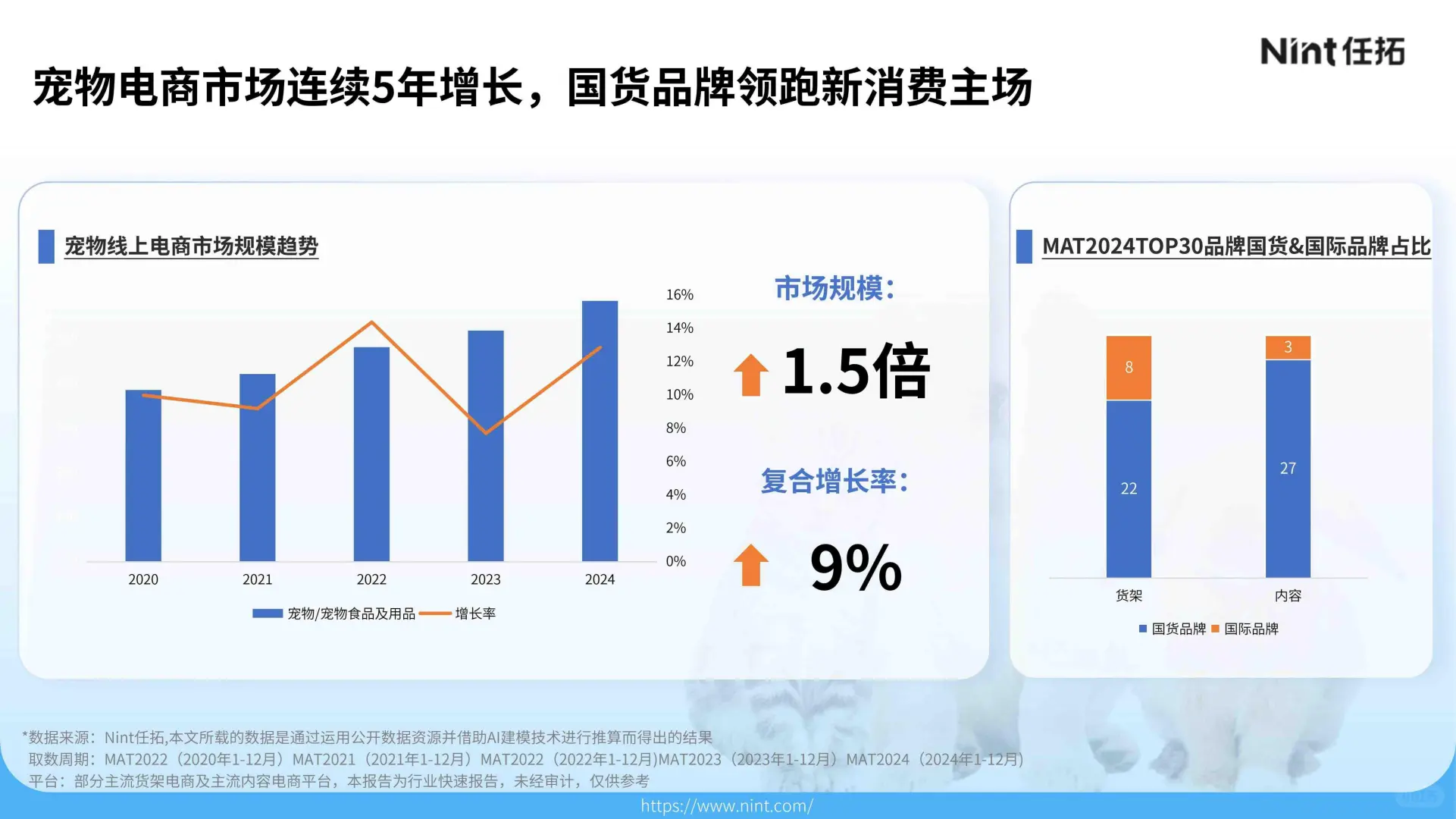 Nint任拓

宠物电商市场连续5年增长，国货品牌领跑新消费主场

宠物线上电商市场规模趋势

16%
14%
12%
10%
8%
6%
4%
2%
0%

2020 2021 2022 2023 2024

宠物/宠物食品及用品 增长率

市场规模：

1.5倍

复合增长率：

9%

MAT2024TOP30品牌国货&国际品牌占比

8
22
3
27

货架 内容

国货品牌 国际品牌

*数据来源：Nint任拓,本文所载的数据是通过运用公开数据资源并借助AI建模技术进行推算而得出的结果
取数周期：MAT2022（2020年1-12月）MAT2021（2021年1-12月）MAT2022（2022年1-12月)MAT2023（2023年1-12月）MAT2024（2024年1-12月)
平台：部分主流货架电商及主流内容电商平台，本报告为行业快速报告，未经审计，仅供参考

https://www.nint.com/